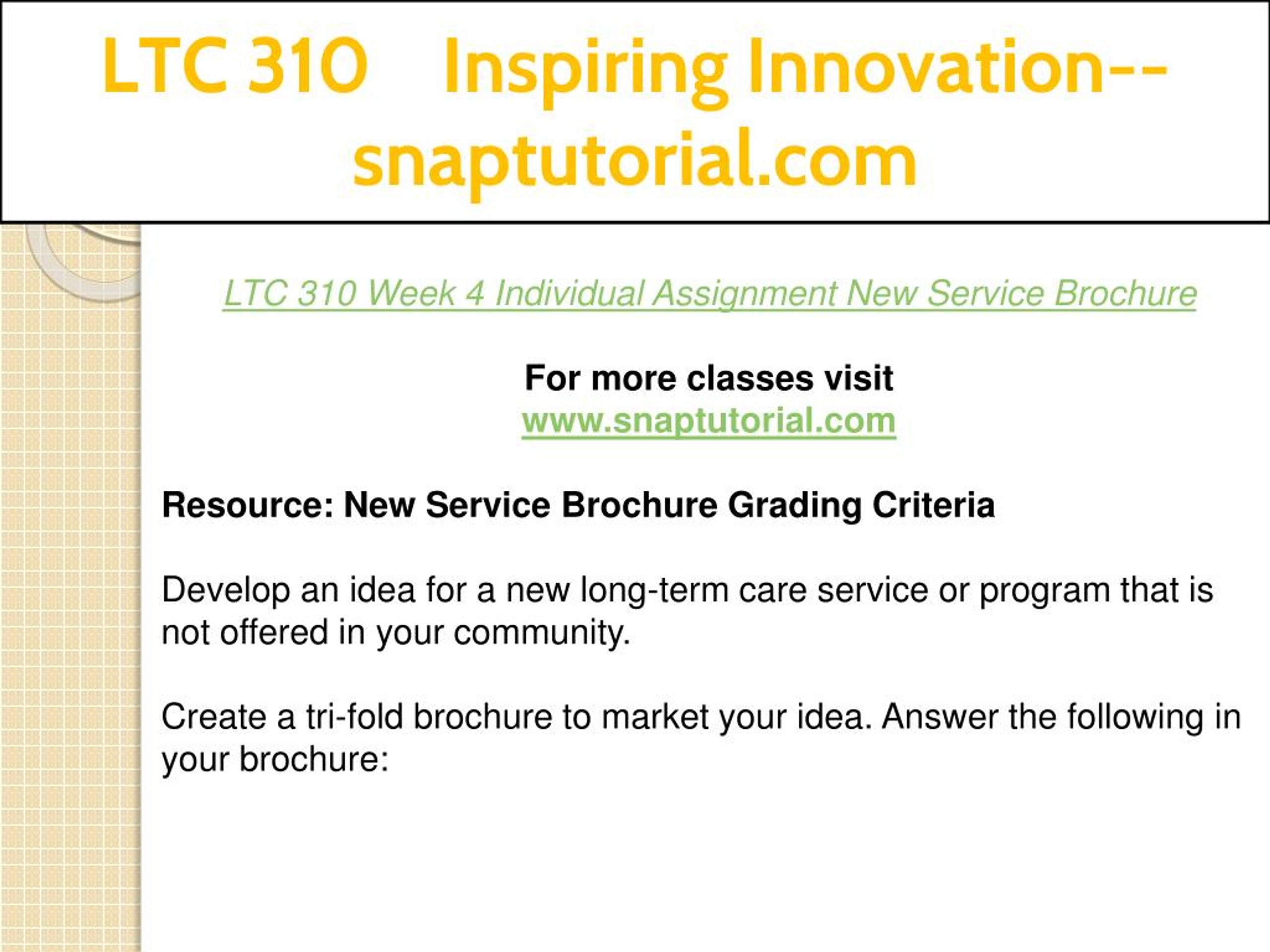 LTC 310 Inspiring Innovation--snaptutorial.com

LTC 310 Week 4 Individual Assignment New Service Brochure

For more classes visit
www.snaptutorial.com

Resource: New Service Brochure Grading Criteria

Develop an idea for a new long-term care service or program that is not offered in your community.

Create a tri-fold brochure to market your idea. Answer the following in your brochure: